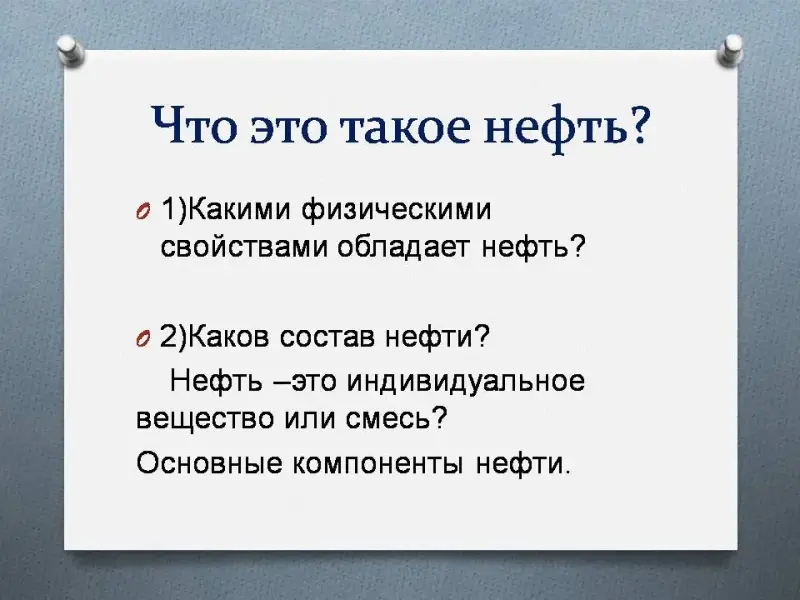 Что это такое нефть?

1)Какими физическими свойствами обладает нефть?

2)Каков состав нефти?

Нефть –это индивидуальное вещество или смесь?

Основные компоненты нефти.